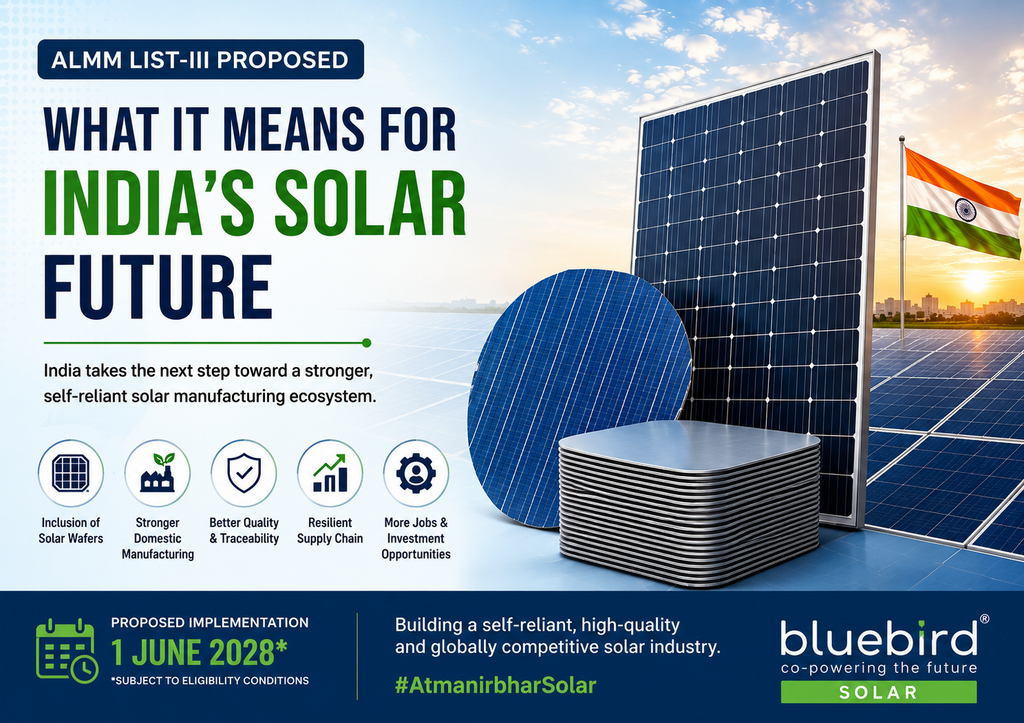 ALMM LIST-III PROPOSED

WHAT IT MEANS FOR INDIA'S SOLAR FUTURE

India takes the next step toward a stronger, self-reliant solar manufacturing ecosystem.

Inclusion of Solar Wafers

Stronger Domestic Manufacturing

Better Quality & Traceability

Resilient Supply Chain

More Jobs & Investment Opportunities

PROPOSED IMPLEMENTATION
1 JUNE 2028*
*SUBJECT TO ELIGIBILITY CONDITIONS

Building a self-reliant, high-quality and globally competitive solar industry.

#AtmanirbharSolar

bluebird®
co-powering the future
SOLAR